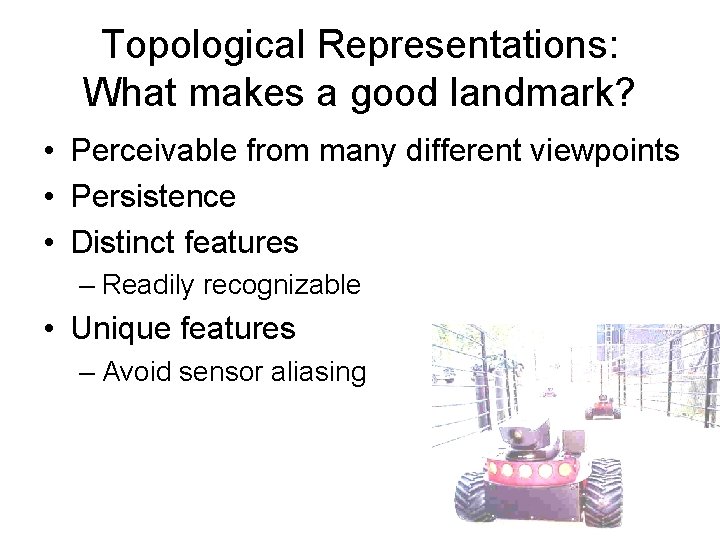 Topological Representations:
What makes a good landmark?

• Perceivable from many different viewpoints
• Persistence
• Distinct features
– Readily recognizable
• Unique features
– Avoid sensor aliasing